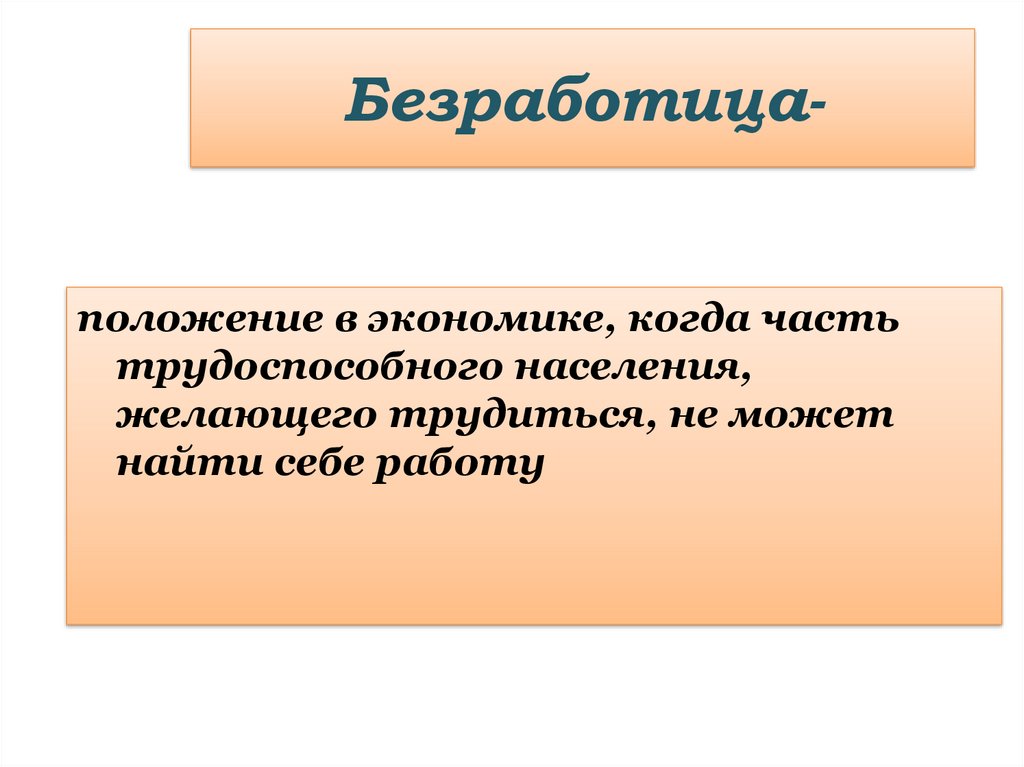 Безработица-

положение в экономике, когда часть трудоспособного населения, желающего трудиться, не может найти себе работу